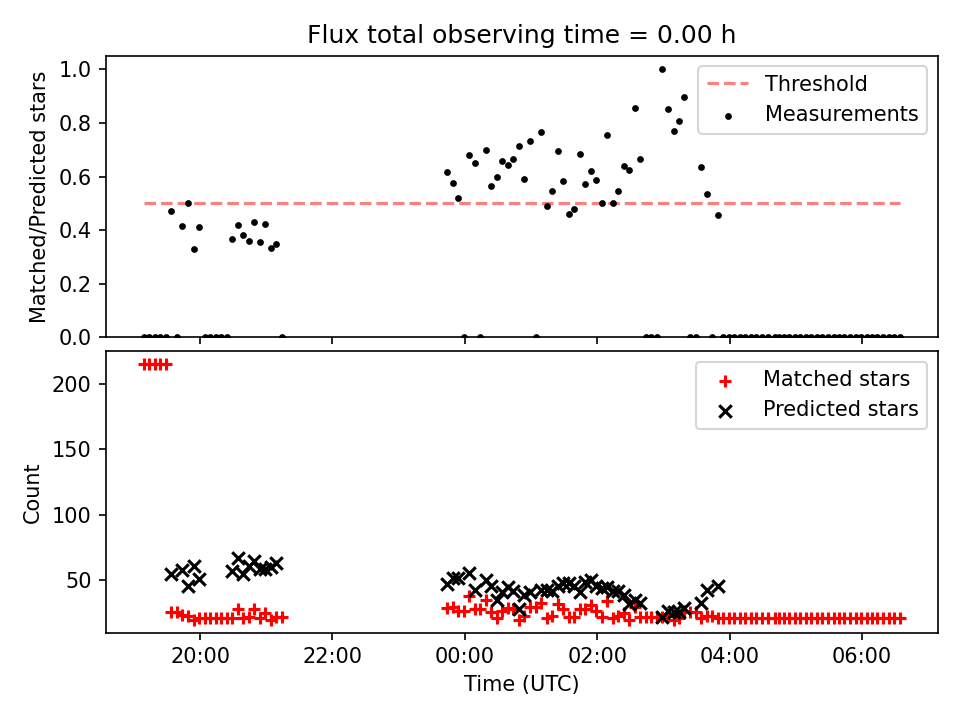 Flux total observing time = 0.00 h

Matched/Predicted stars

1.0
0.8
0.6
0.4
0.2
0.0

Threshold
Measurements

Count

200
150
100
50

Matched stars
Predicted stars

20:00
22:00
00:00
02:00
04:00
06:00

Time (UTC)